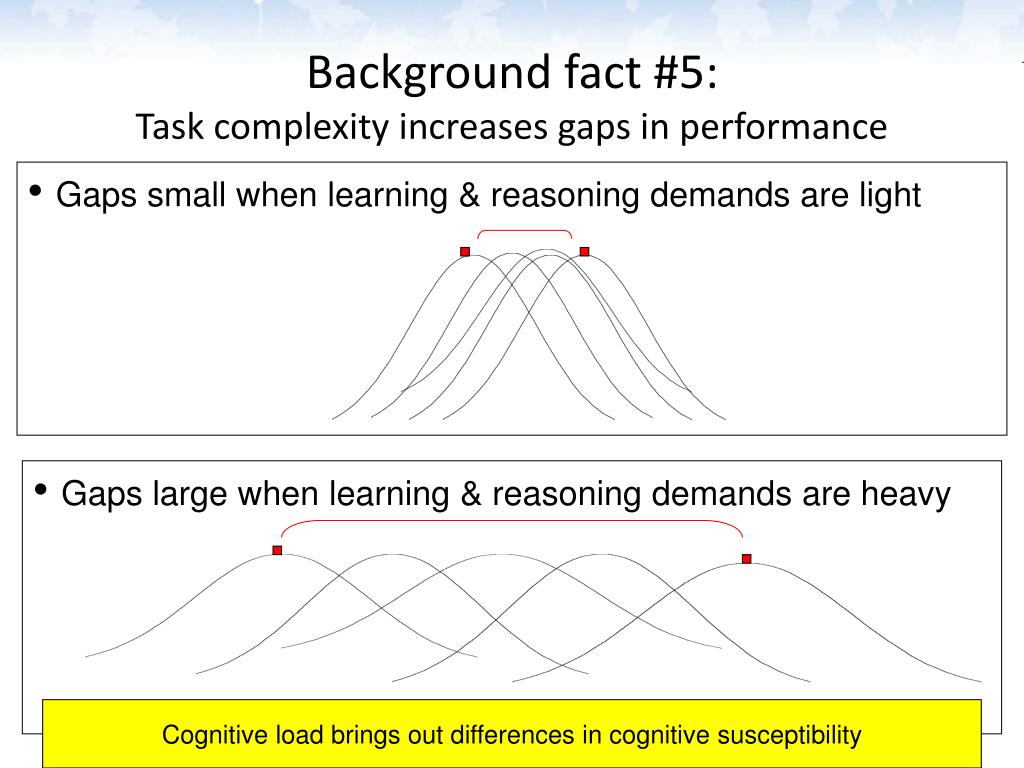 Background fact #5:
Task complexity increases gaps in performance

• Gaps small when learning & reasoning demands are light

• Gaps large when learning & reasoning demands are heavy

Cognitive load brings out differences in cognitive susceptibility